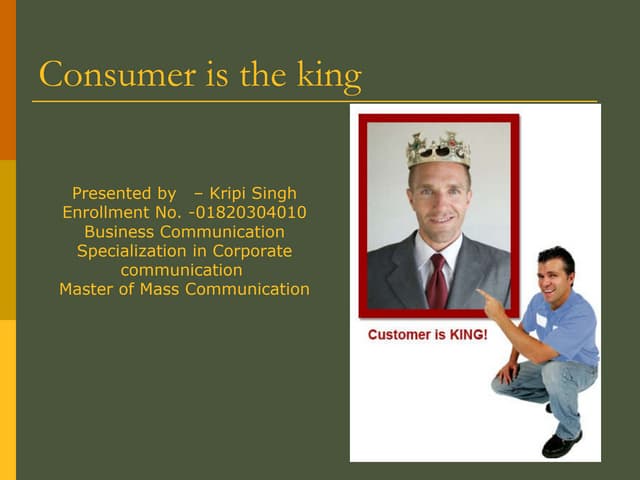 Consumer is the king

Presented by – Kripi Singh
Enrollment No. -01820304010
Business Communication
Specialization in Corporate communication
Master of Mass Communication

Customer is KING!